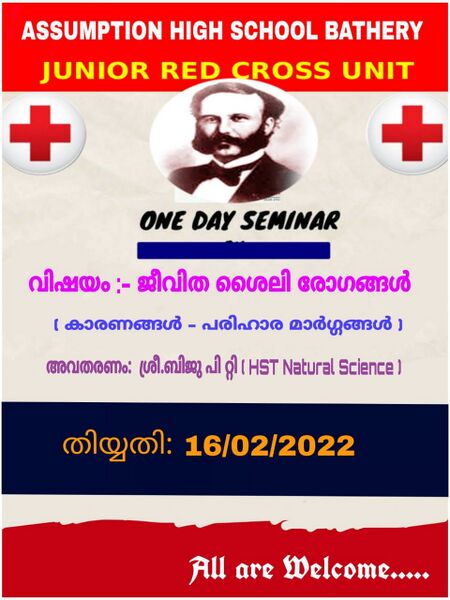 ASSUMPTION HIGH SCHOOL BATHERY
JUNIOR RED CROSS UNIT

ONE DAY SEMINAR

വിഷയം :- ജീവിത ശൈലി രോഗങ്ങൾ
( കാരണങ്ങൾ - പരിഹാര മാർഗ്ഗങ്ങൾ )
അവതരണം: ശ്രീ.ബിജു പി റ്റി ( HST Natural Science )

തിയ്യതി: 16/02/2022

All are Welcome.....